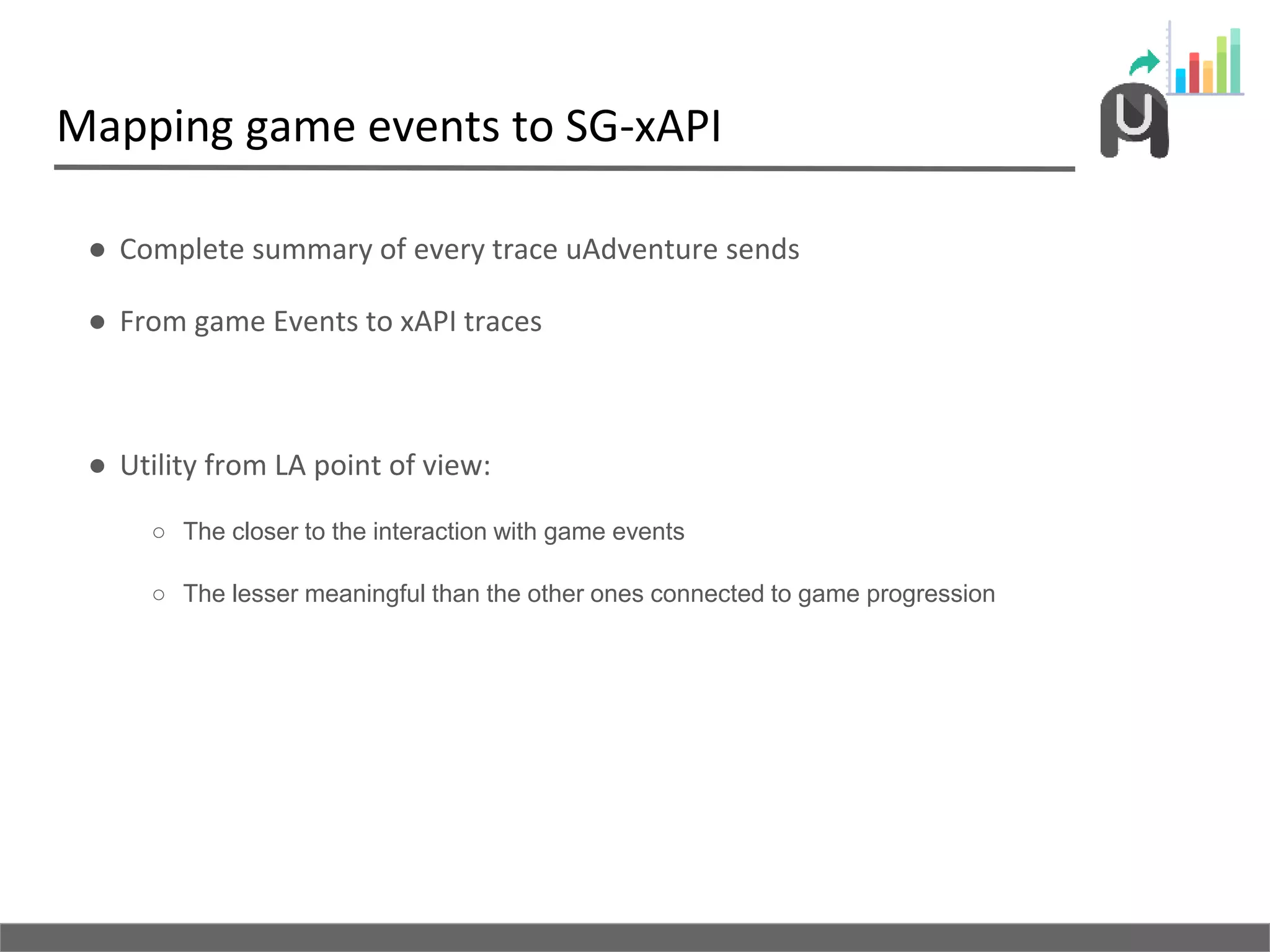 Mapping game events to SG-xAPI

● Complete summary of every trace uAdventure sends

● From game Events to xAPI traces

● Utility from LA point of view:

○ The closer to the interaction with game events

○ The lesser meaningful than the other ones connected to game progression